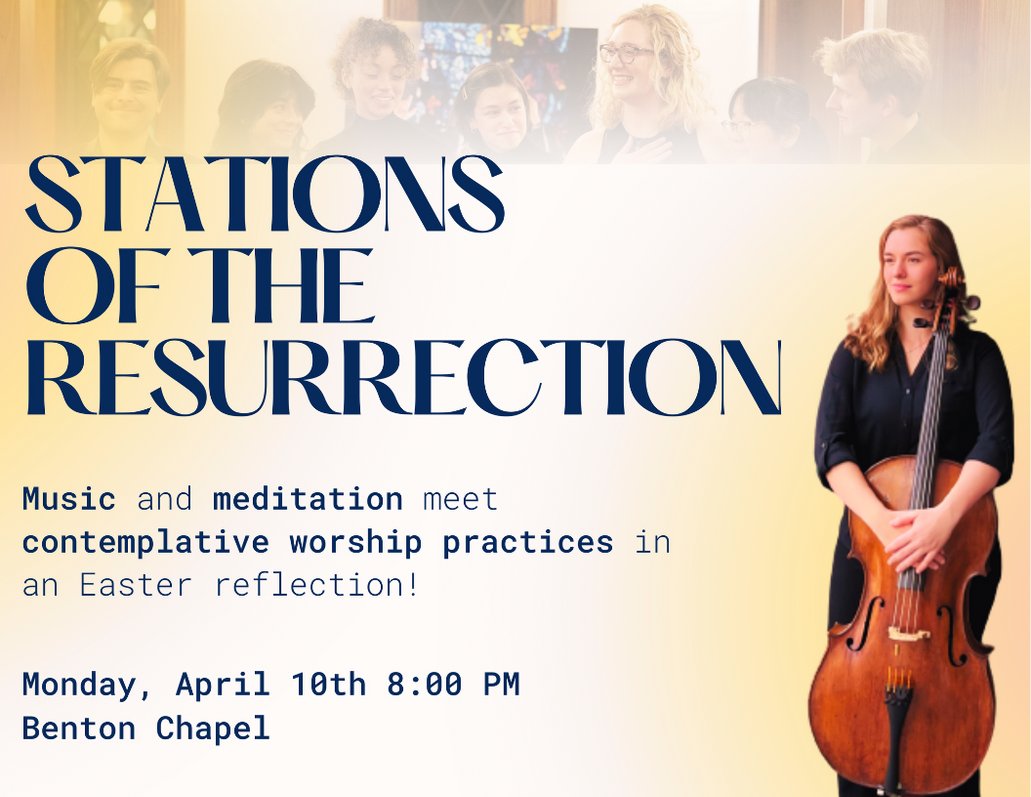 STATIONS OF THE RESURRECTION

Music and meditation meet contemplative worship practices in an Easter reflection!

Monday, April 10th 8:00 PM
Benton Chapel